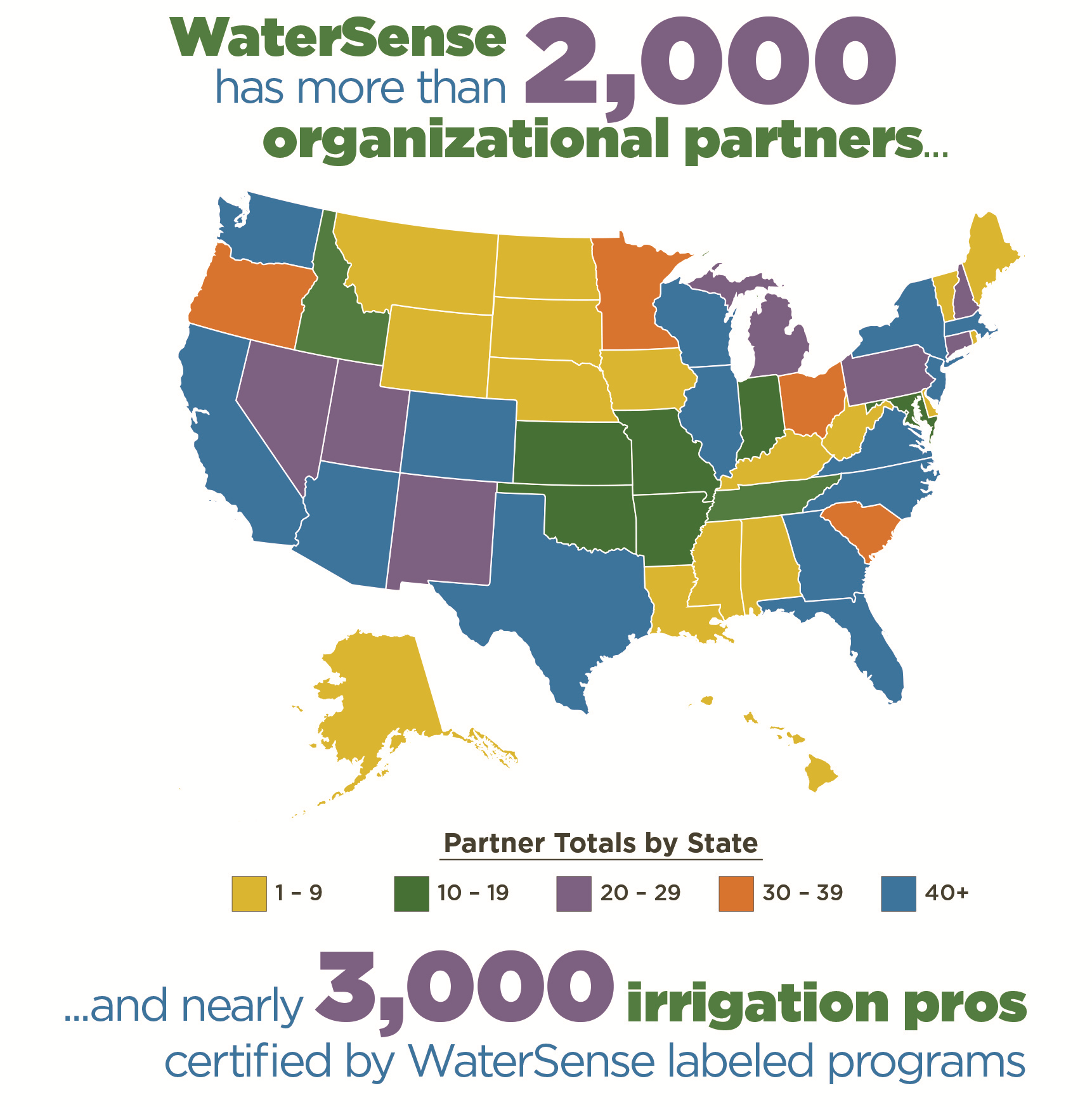 WaterSense has more than 2,000 organizational partners...

Partner Totals by State

1 – 9
10 – 19
20 – 29
30 – 39
40+

...and nearly 3,000 irrigation pros certified by WaterSense labeled programs